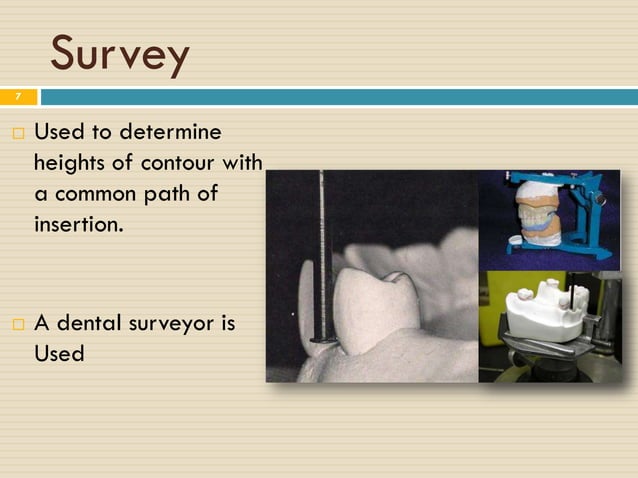 Survey

7

□ Used to determine heights of contour with a common path of insertion.

□ A dental surveyor is Used